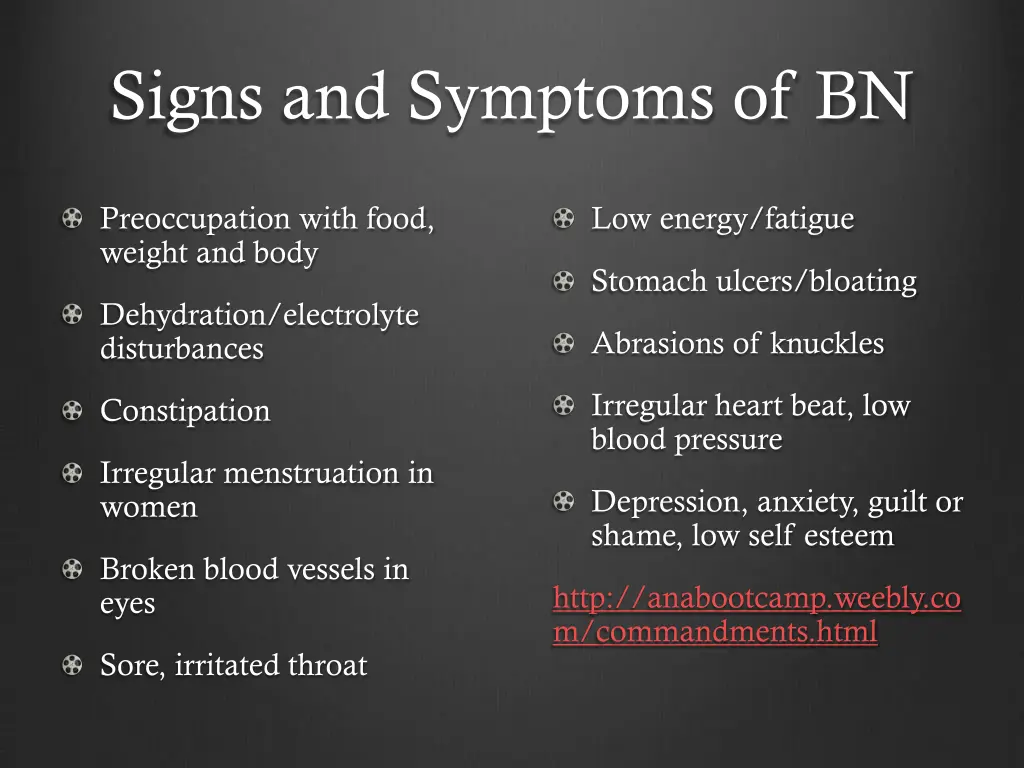 Signs and Symptoms of BN

Preoccupation with food, weight and body

Dehydration/electrolyte disturbances

Constipation

Irregular menstruation in women

Broken blood vessels in eyes

Sore, irritated throat

Low energy/fatigue

Stomach ulcers/bloating

Abrasions of knuckles

Irregular heart beat, low blood pressure

Depression, anxiety, guilt or shame, low self esteem

http://anabootcamp.weebly.com/commandments.html